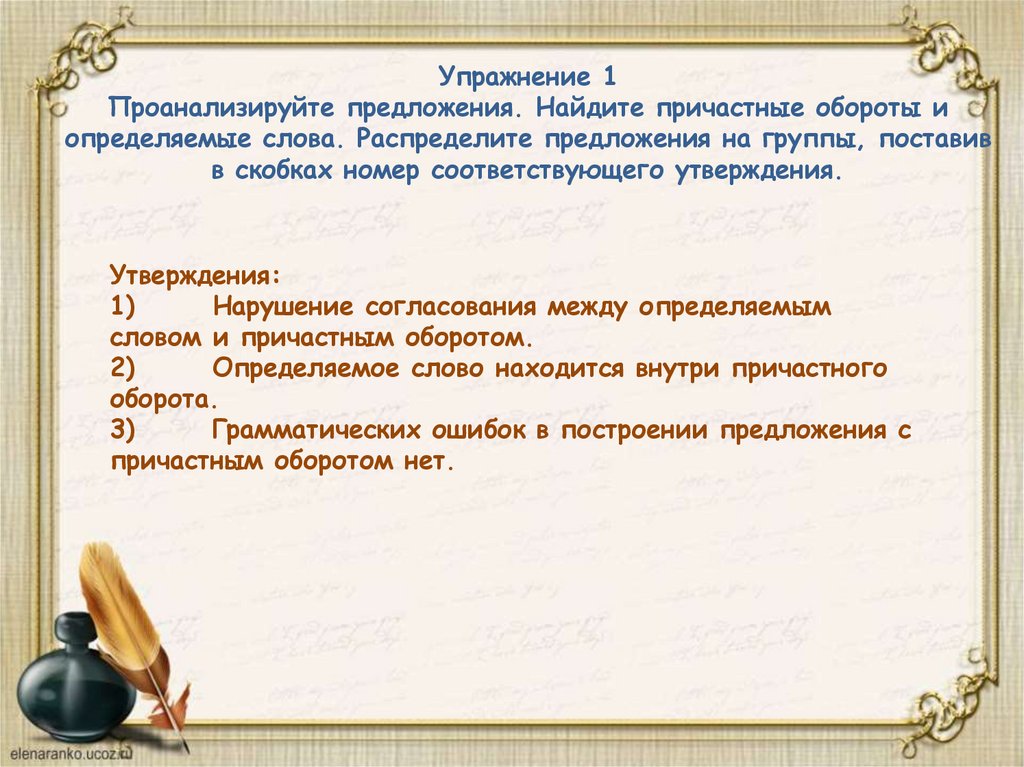 Упражнение 1
Проанализируйте предложения. Найдите причастные обороты и определяемые слова. Распределите предложения на группы, поставив в скобках номер соответствующего утверждения.

Утверждения:
1) Нарушение согласования между определяемым словом и причастным оборотом.
2) Определяемое слово находится внутри причастного оборота.
3) Грамматических ошибок в построении предложения с причастным оборотом нет.

elenaranko.ucoz.ru